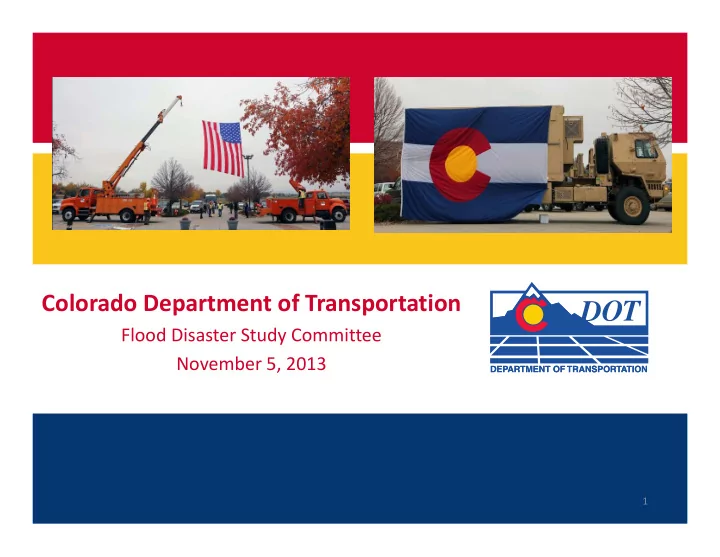 Colorado Department of Transportation

Flood Disaster Study Committee

November 5, 2013

DOT

DEPARTMENT OF TRANSPORTATION

1